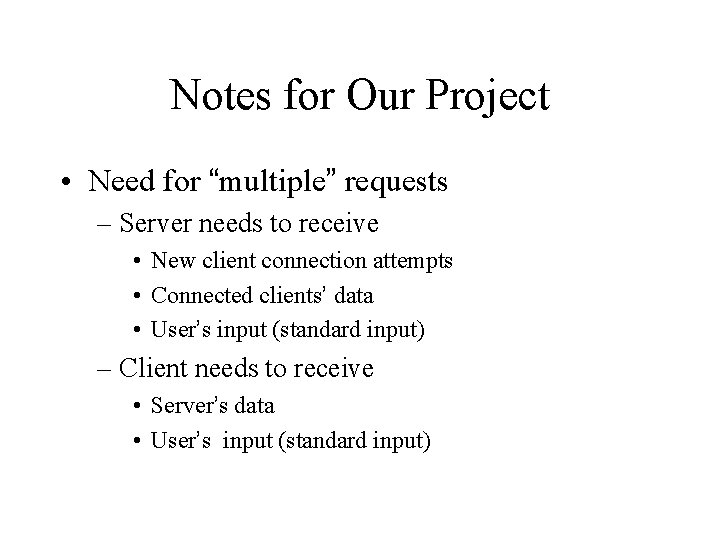 Notes for Our Project

• Need for “multiple” requests
  – Server needs to receive
    • New client connection attempts
    • Connected clients’ data
    • User’s input (standard input)
  – Client needs to receive
    • Server’s data
    • User’s input (standard input)